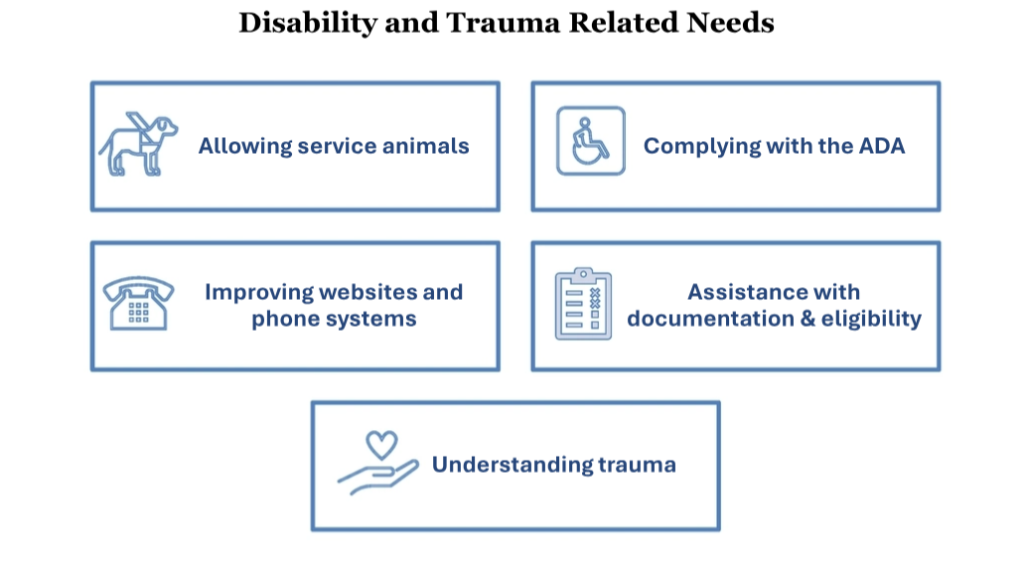 Disability and Trauma Related Needs

Allowing service animals

Complying with the ADA

Improving websites and phone systems

Assistance with documentation & eligibility

Understanding trauma